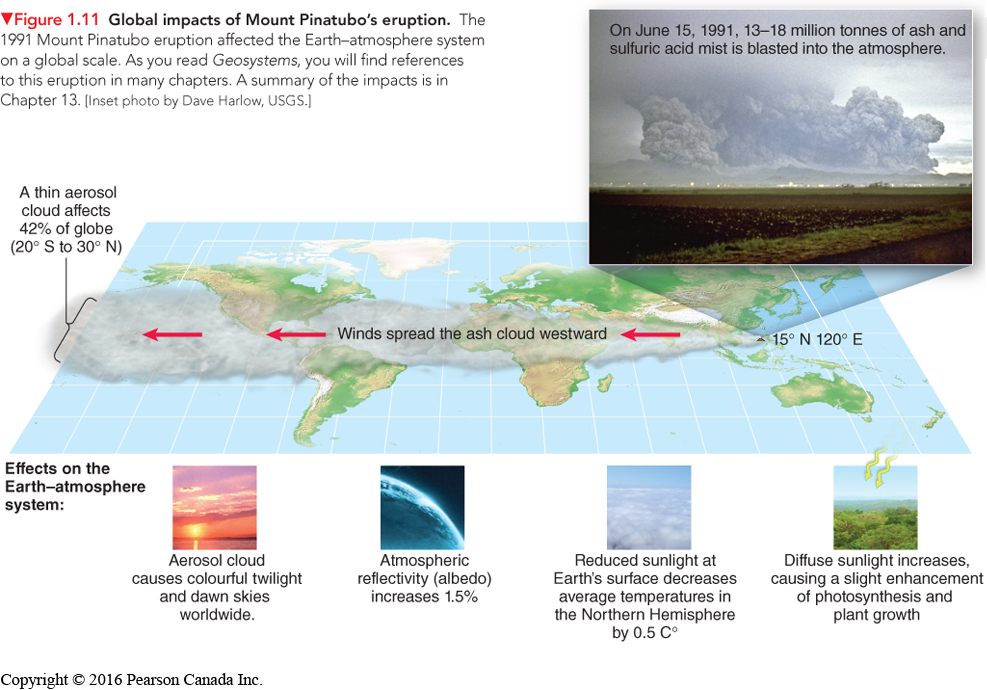 ▼Figure 1.11 Global impacts of Mount Pinatubo's eruption. The 1991 Mount Pinatubo eruption affected the Earth–atmosphere system on a global scale. As you read Geosystems, you will find references to this eruption in many chapters. A summary of the impacts is in Chapter 13. [Inset photo by Dave Harlow, USGS.]

On June 15, 1991, 13–18 million tonnes of ash and sulfuric acid mist is blasted into the atmosphere.

A thin aerosol cloud affects 42% of globe (20° S to 30° N)

Winds spread the ash cloud westward

15° N 120° E

Effects on the Earth–atmosphere system:

Aerosol cloud causes colourful twilight and dawn skies worldwide.

Atmospheric reflectivity (albedo) increases 1.5%

Reduced sunlight at Earth's surface decreases average temperatures in the Northern Hemisphere by 0.5 C°

Diffuse sunlight increases, causing a slight enhancement of photosynthesis and plant growth

Copyright © 2016 Pearson Canada Inc.